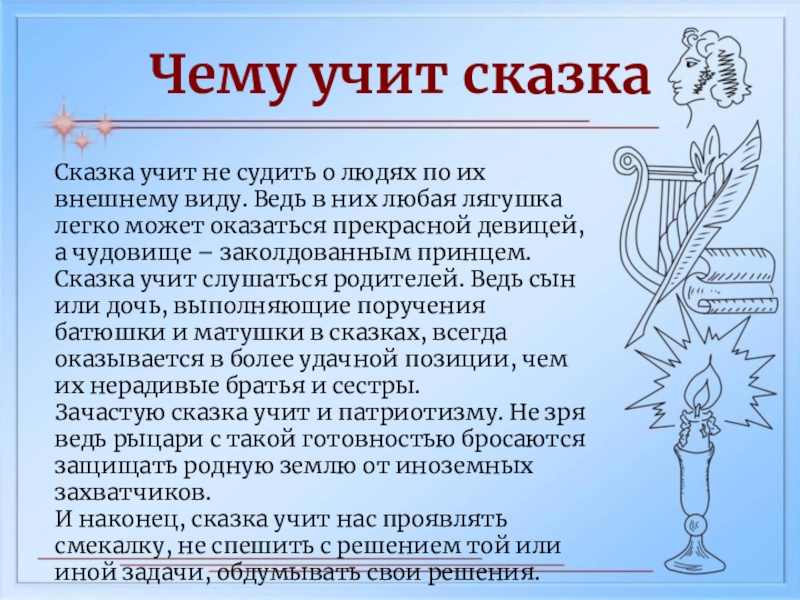 Чему учит сказка

Сказка учит не судить о людях по их внешнему виду. Ведь в них любая лягушка легко может оказаться прекрасной девицей, а чудовище – заколдованным принцем.
Сказка учит слушаться родителей. Ведь сын или дочь, выполняющие поручения батюшки и матушки в сказках, всегда оказывается в более удачной позиции, чем их нерадивые братья и сестры.
Зачастую сказка учит и патриотизму. Не зря ведь рыцари с такой готовностью бросаются защищать родную землю от иноземных захватчиков.
И наконец, сказка учит нас проявлять смекалку, не спешить с решением той или иной задачи, обдумывать свои решения.